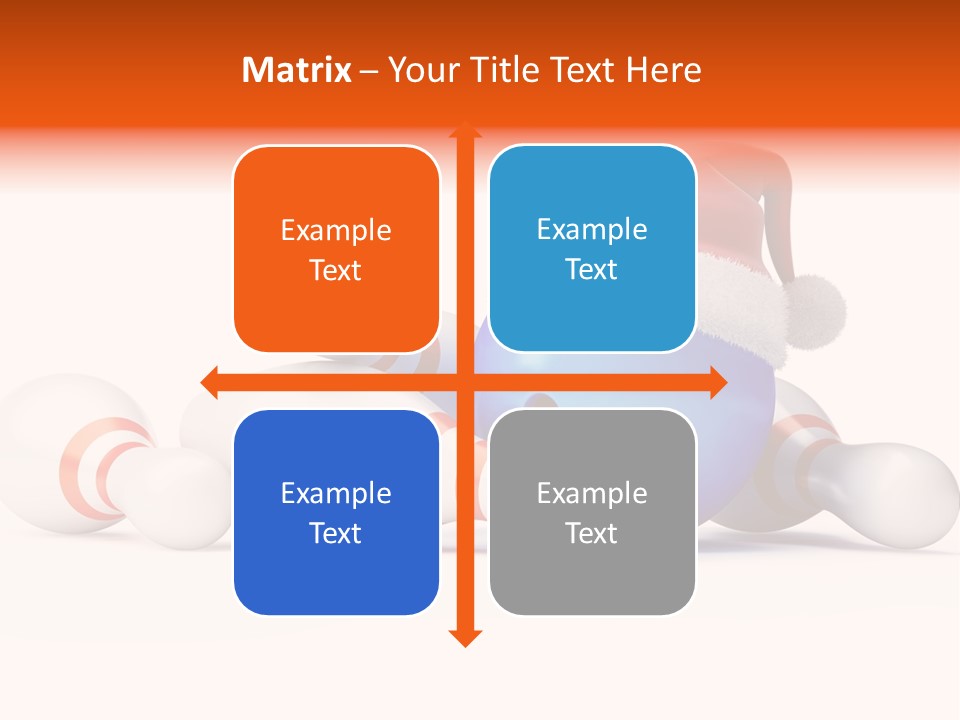 Matrix – Your Title Text Here

Example Text

Example Text

Example Text

Example Text